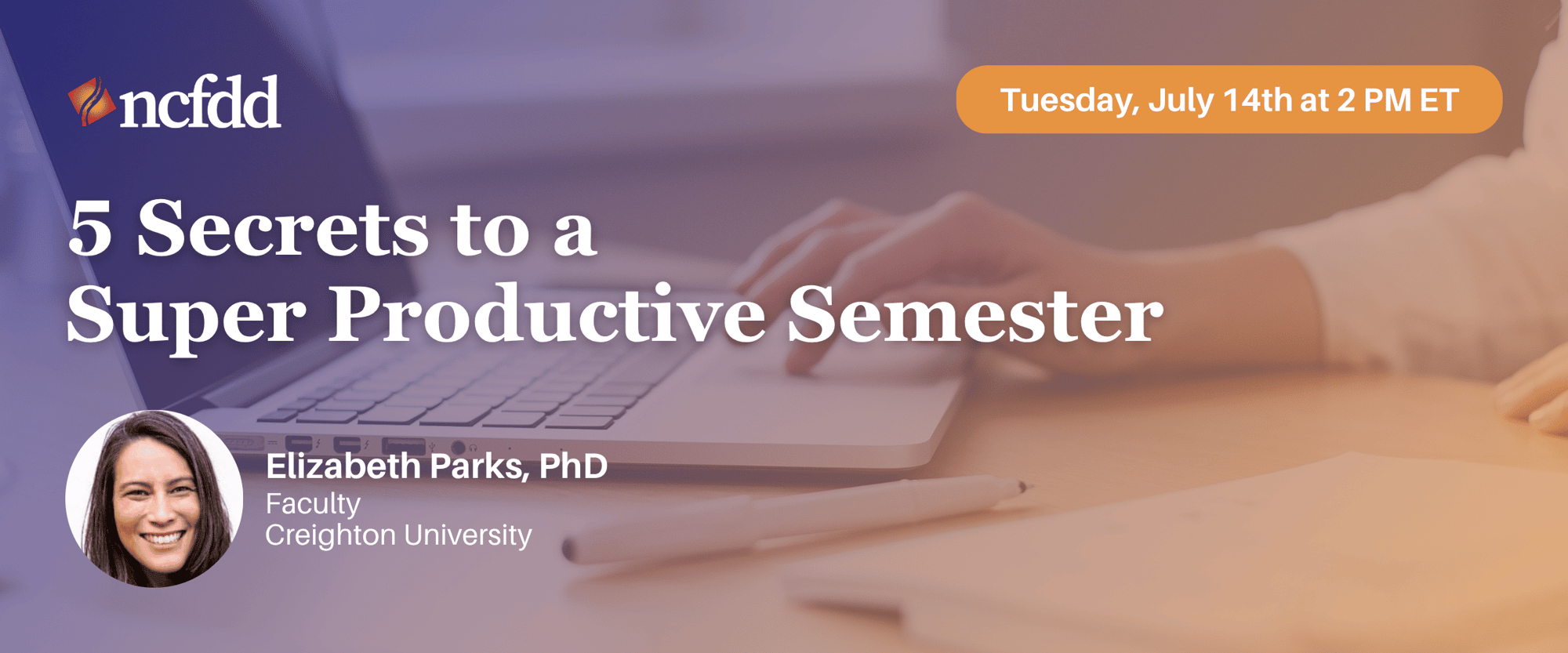 ncfdd

Tuesday, July 14th at 2 PM ET

5 Secrets to a Super Productive Semester

Elizabeth Parks, PhD
Faculty
Creighton University